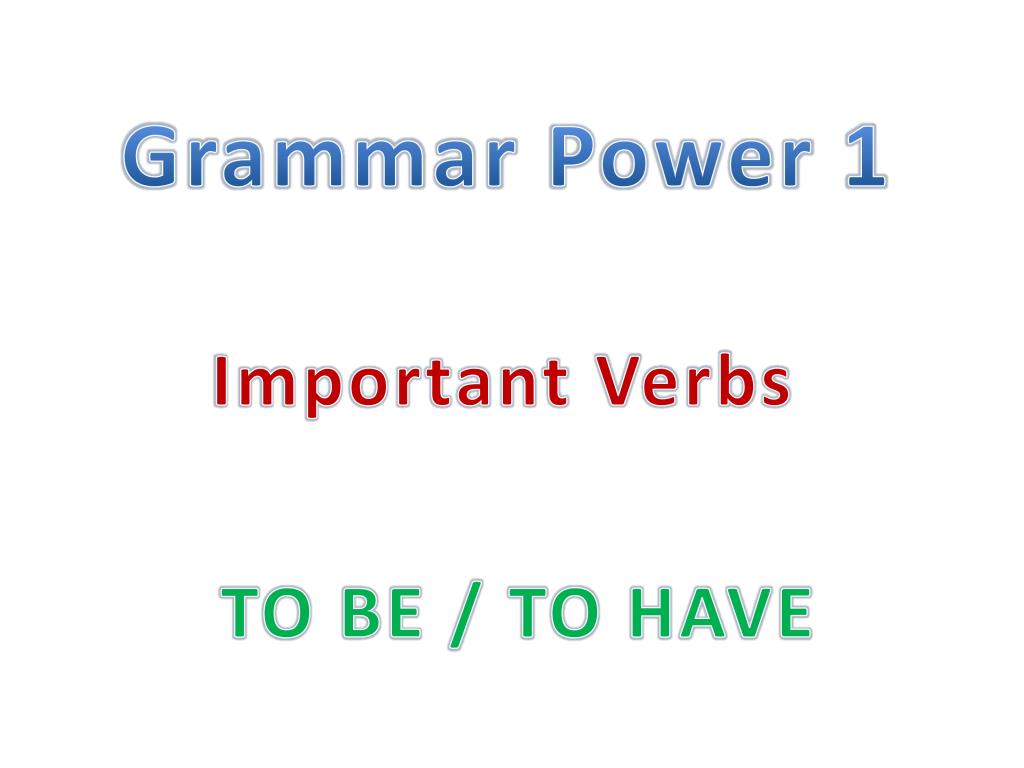 Grammar Power 1

Important Verbs

TO BE / TO HAVE